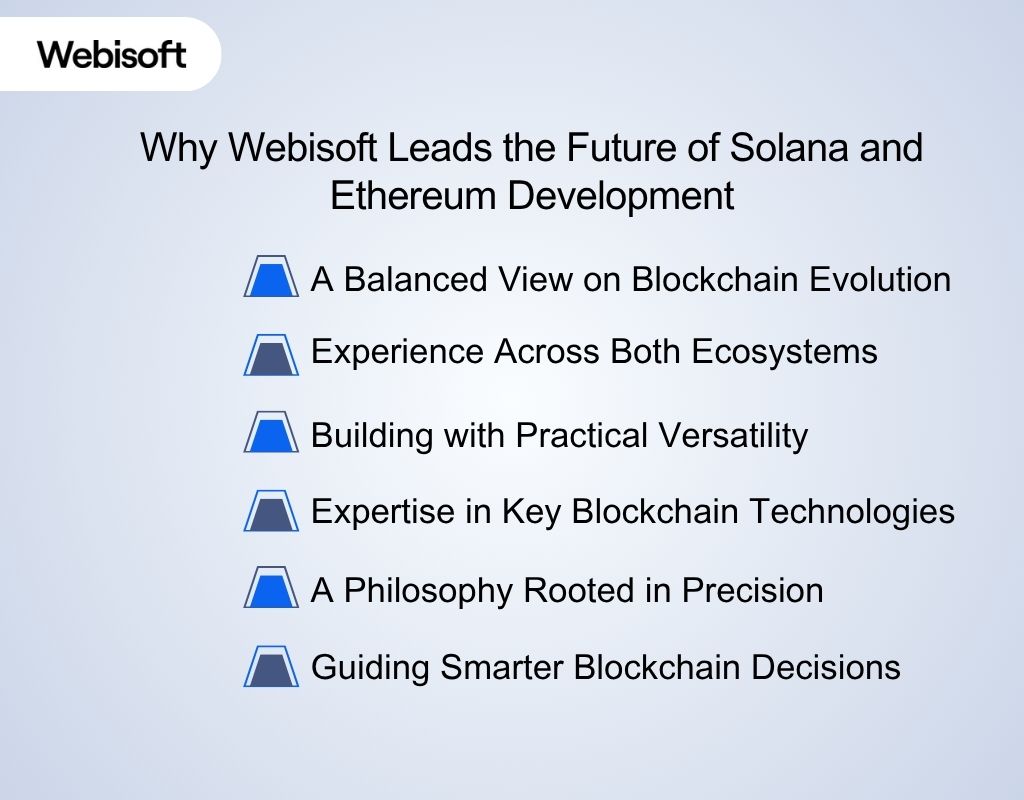 Webisoft

Why Webisoft Leads the Future of Solana and Ethereum Development

A Balanced View on Blockchain Evolution

Experience Across Both Ecosystems

Building with Practical Versatility

Expertise in Key Blockchain Technologies

A Philosophy Rooted in Precision

Guiding Smarter Blockchain Decisions